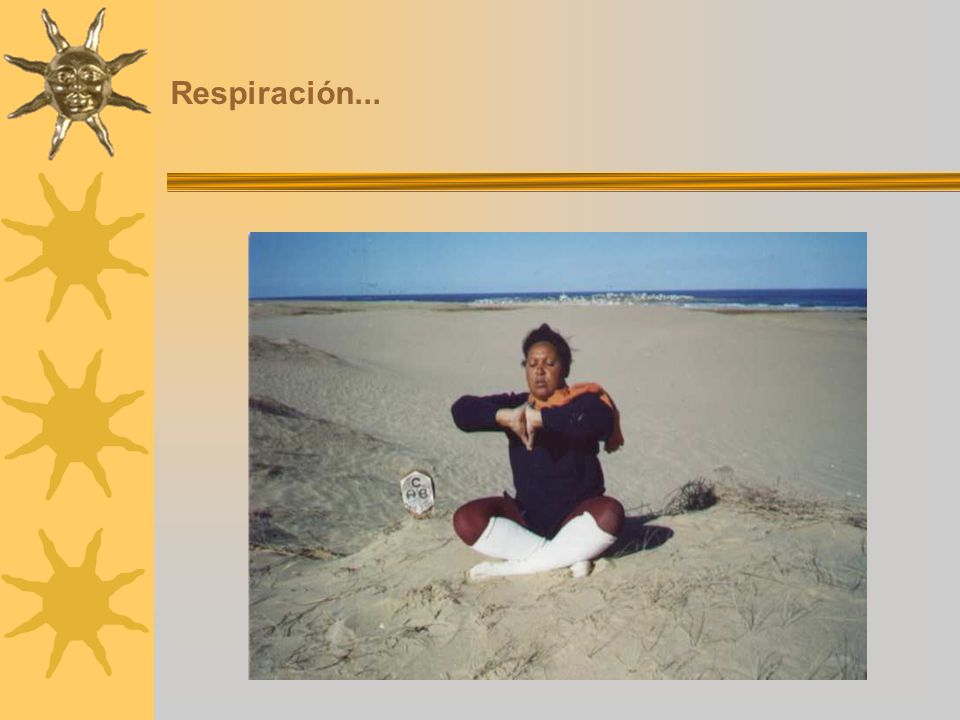 Respiración...

C
AB